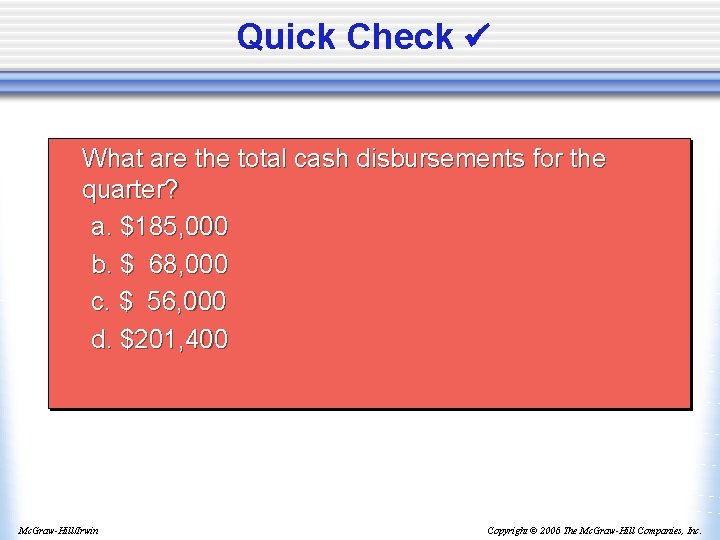 Quick Check ✔

What are the total cash disbursements for the quarter?
a. \$185,000
b. \$ 68,000
c. \$ 56,000
d. \$201,400

McGraw-Hill/Irwin

Copyright © 2006 The McGraw-Hill Companies, Inc.